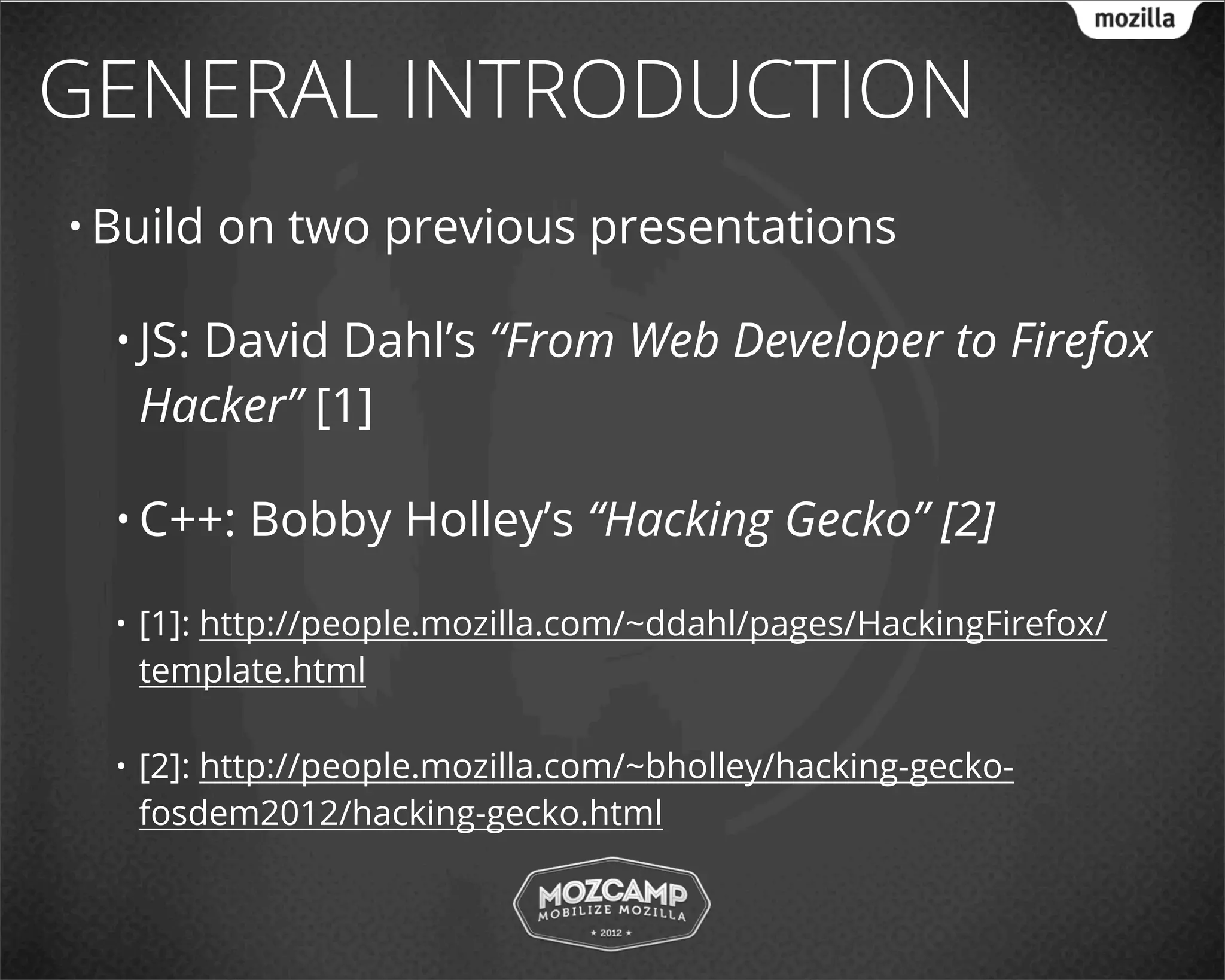 mozilla

GENERAL INTRODUCTION

• Build on two previous presentations

• JS: David Dahl's "From Web Developer to Firefox Hacker" [1]

• C++: Bobby Holley's "Hacking Gecko" [2]

• [1]: http://people.mozilla.com/~ddahl/pages/HackingFirefox/template.html

• [2]: http://people.mozilla.com/~bholley/hacking-gecko-fosdem2012/hacking-gecko.html

MOZCAMP
MOBILIZE MOZILLA
★ 2012 ★